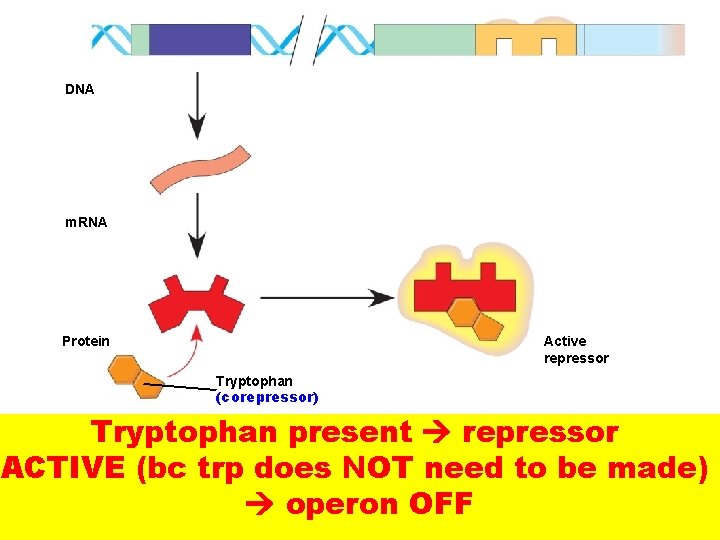 DNA

mRNA

Protein

Tryptophan
(corepressor)

Active
repressor

Tryptophan present → repressor ACTIVE (bc trp does NOT need to be made) → operon OFF